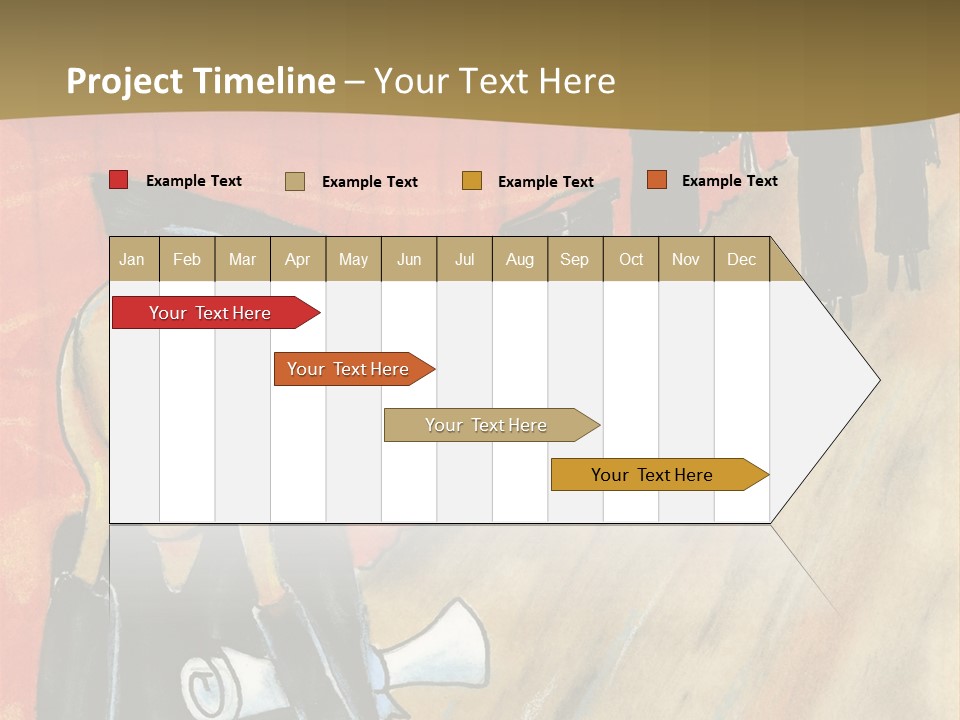 Project Timeline – Your Text Here

Example Text Example Text Example Text Example Text

| Jan | Feb | Mar | Apr | May | Jun | Jul | Aug | Sep | Oct | Nov | Dec |
|---|---|---|---|---|---|---|---|---|---|---|---|

Your Text Here

Your Text Here

Your Text Here

Your Text Here